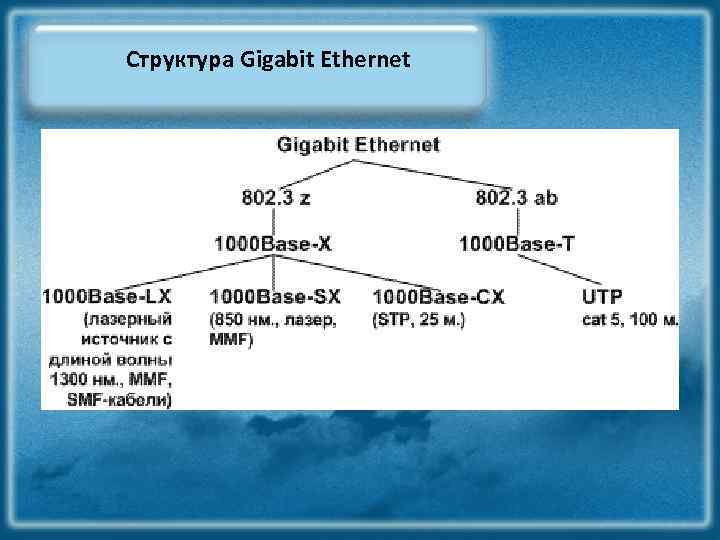 Структура Gigabit Ethernet

Gigabit Ethernet

802.3 z

802.3 ab

1000Base-X

1000Base-T

1000Base-LX
(лазерный источник с длиной волны 1300 нм., MMF, SMF-кабели)

1000Base-SX
(850 нм., лазер, MMF)

1000Base-CX
(STP, 25 м.)

UTP
cat 5, 100 м.